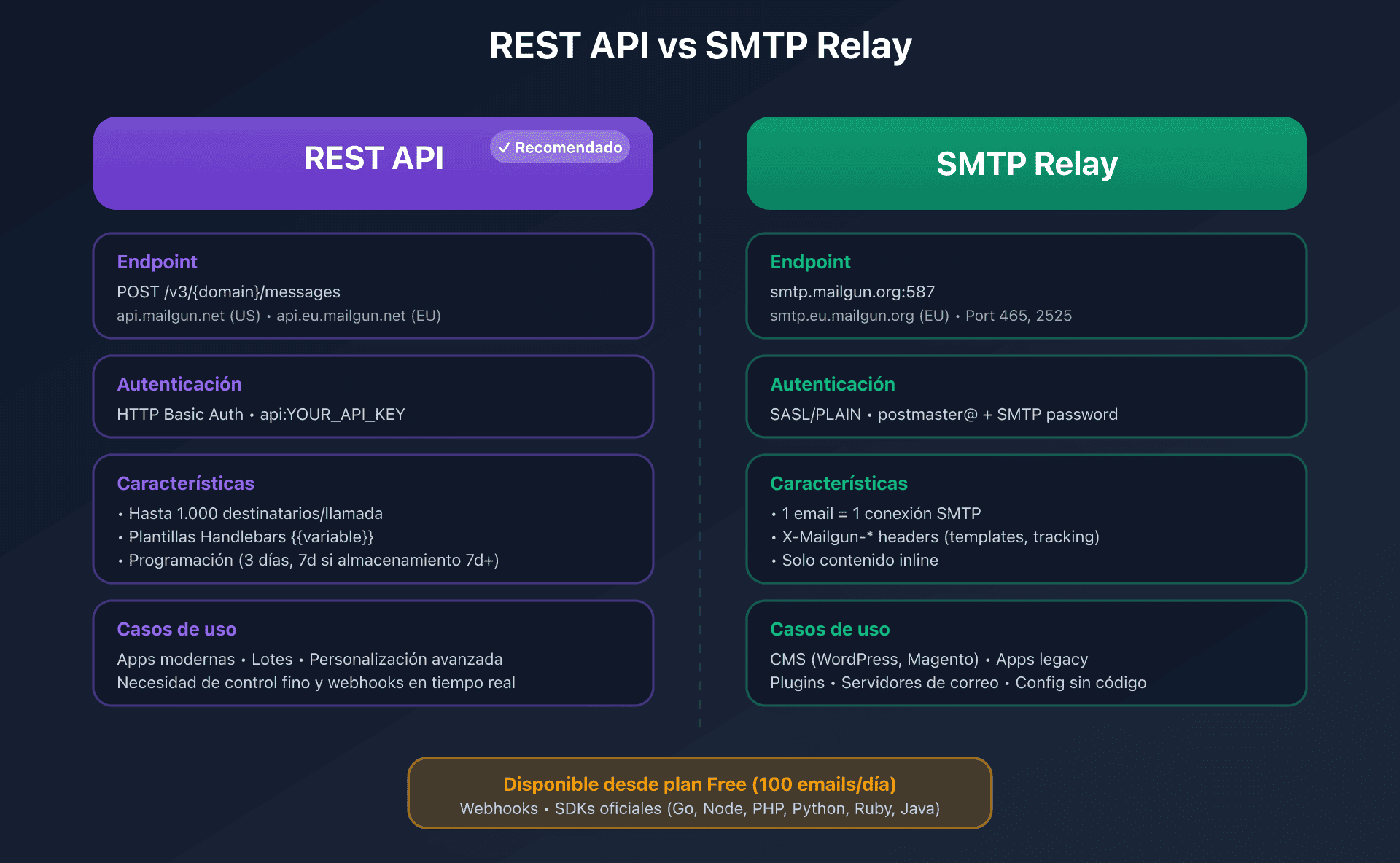 REST API vs SMTP Relay

REST API ✓ Recomendado

Endpoint
POST /v3/{domain}/messages
api.mailgun.net (US) • api.eu.mailgun.net (EU)

Autenticación
HTTP Basic Auth • api:YOUR_API_KEY

Características
• Hasta 1.000 destinatarios/llamada
• Plantillas Handlebars {{variable}}
• Programación (3 días, 7d si almacenamiento 7d+)

Casos de uso
Apps modernas • Lotes • Personalización avanzada
Necesidad de control fino y webhooks en tiempo real

SMTP Relay

Endpoint
smtp.mailgun.org:587
smtp.eu.mailgun.org (EU) • Port 465, 2525

Autenticación
SASL/PLAIN • postmaster@ + SMTP password

Características
• 1 email = 1 conexión SMTP
• X-Mailgun-* headers (templates, tracking)
• Solo contenido inline

Casos de uso
CMS (WordPress, Magento) • Apps legacy
Plugins • Servidores de correo • Config sin código

Disponible desde plan Free (100 emails/día)
Webhooks • SDKs oficiales (Go, Node, PHP, Python, Ruby, Java)